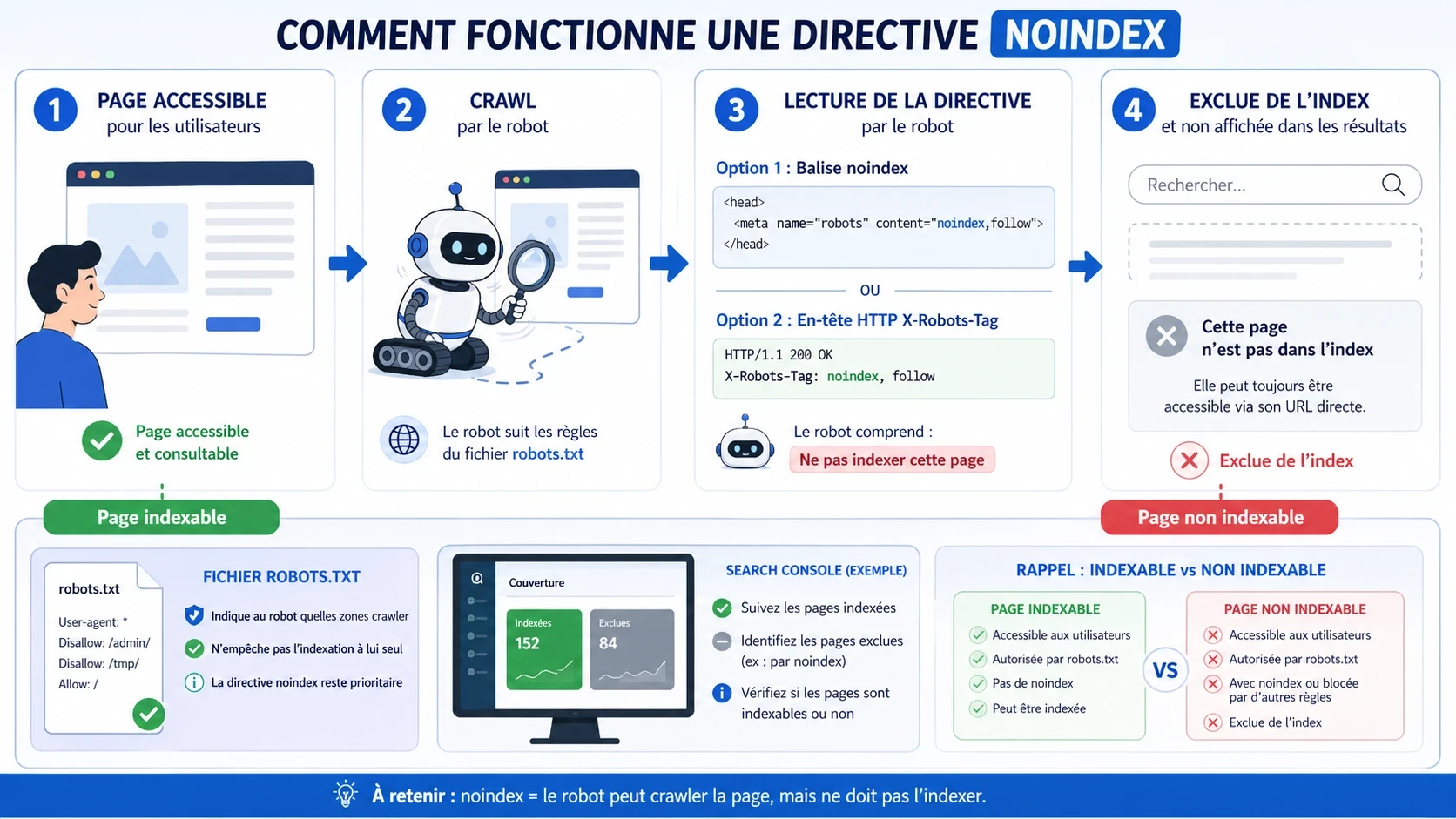 COMMENT FONCTIONNE UNE DIRECTIVE NOINDEX

1 PAGE ACCESSIBLE pour les utilisateurs

Page accessible et consultable

2 CRAWL par le robot

Le robot suit les règles du fichier robots.txt

3 LECTURE DE LA DIRECTIVE par le robot

Option 1 : Balise noindex

<head>
<meta name="robots" content="noindex,follow">
</head>

OU

Option 2 : En-tête HTTP X-Robots-Tag

HTTP/1.1 200 OK
X-Robots-Tag: noindex, follow

Le robot comprend :
Ne pas indexer cette page

4 EXCLUE DE L'INDEX et non affichée dans les résultats

Rechercher...

Cette page n'est pas dans l'index

Elle peut toujours être accessible via son URL directe.

Exclue de l'index

Page indexable

Page non indexable

robots.txt
User-agent: *
Disallow: /admin/
Disallow: /tmp/
Allow: /

FICHIER ROBOTS.TXT
Indique au robot quelles zones crawler
N'empêche pas l'indexation à lui seul
La directive noindex reste prioritaire

Couverture
Indexées 152
Exclues 84

SEARCH CONSOLE (EXEMPLE)
Suivez les pages indexées
Identifiez les pages exclues (ex : par noindex)
Vérifiez si les pages sont indexables ou non

RAPPEL : INDEXABLE vs NON INDEXABLE

PAGE INDEXABLE
Accessible aux utilisateurs
Autorisée par robots.txt
Pas de noindex
Peut être indexée

VS

PAGE NON INDEXABLE
Accessible aux utilisateurs
Autorisée par robots.txt
Avec noindex ou blocée par d'autres règles
Exclue de l'index

À retenir : noindex = le robot peut crawler la page, mais ne doit pas l'indexer.